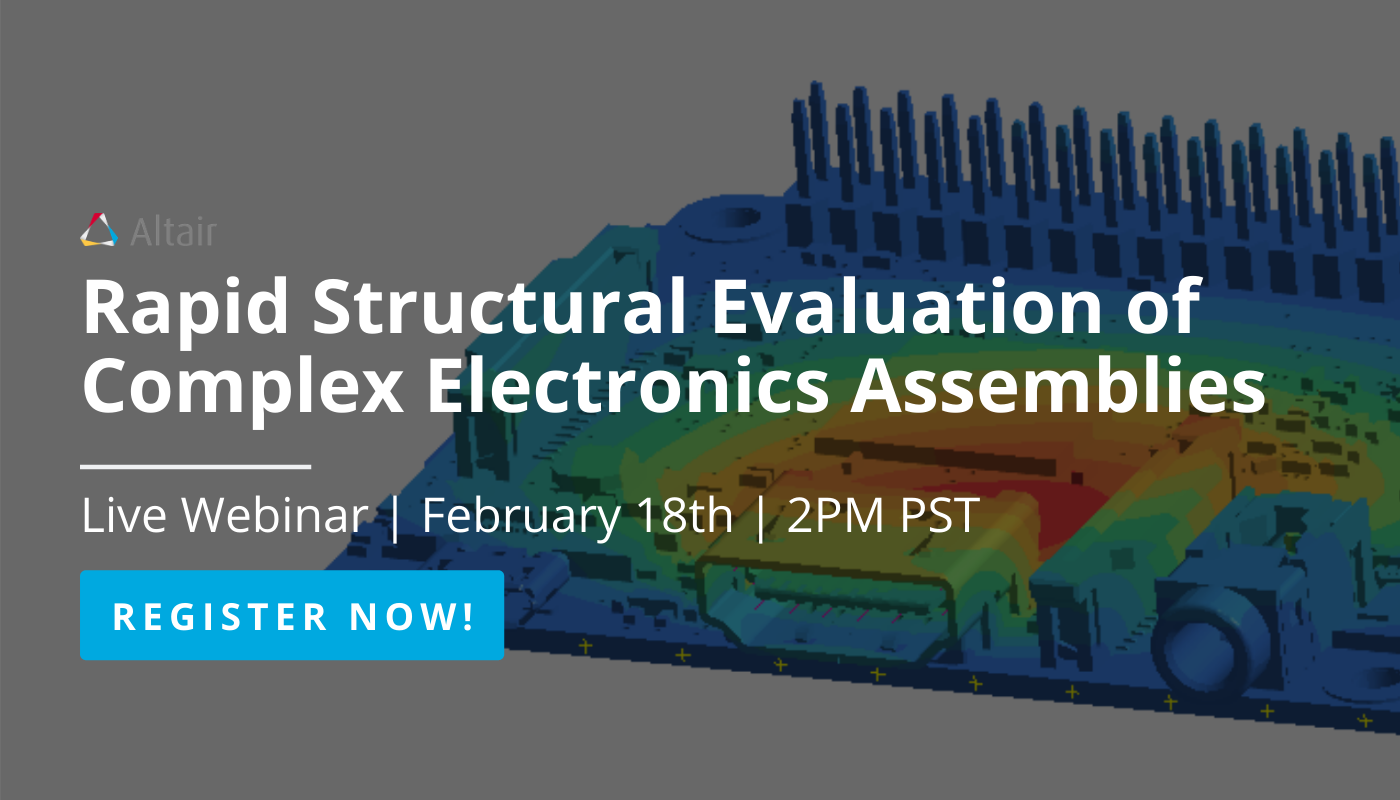 Altair

Rapid Structural Evaluation of Complex Electronics Assemblies

Live Webinar | February 18th | 2PM PST

REGISTER NOW!